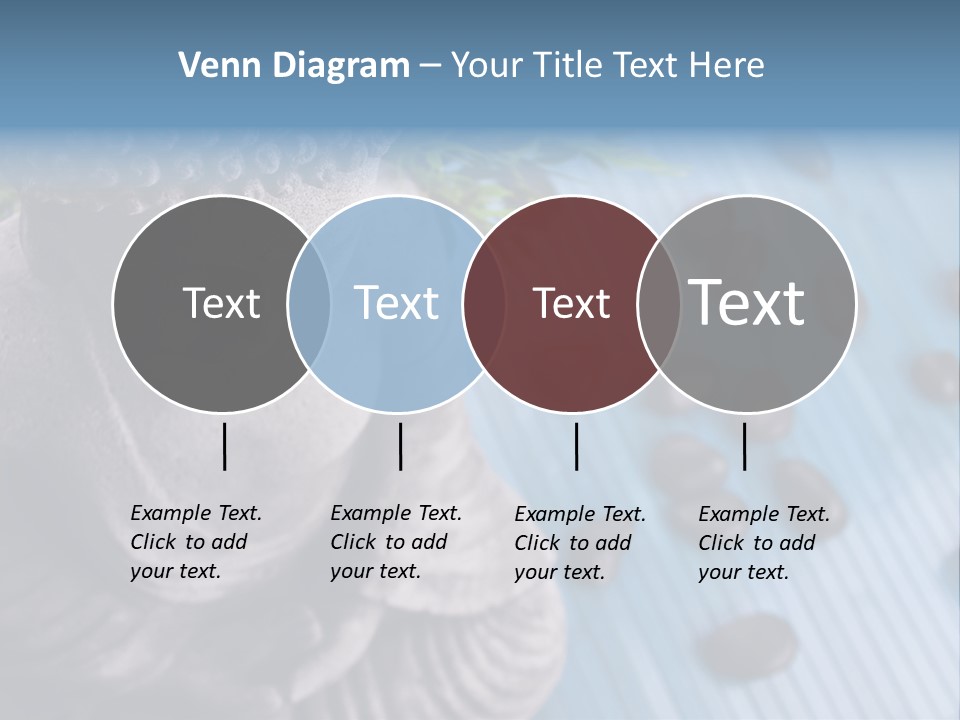 Venn Diagram – Your Title Text Here

Text

Text

Text

Text

Example Text. Click to add your text.

Example Text. Click to add your text.

Example Text. Click to add your text.

Example Text. Click to add your text.